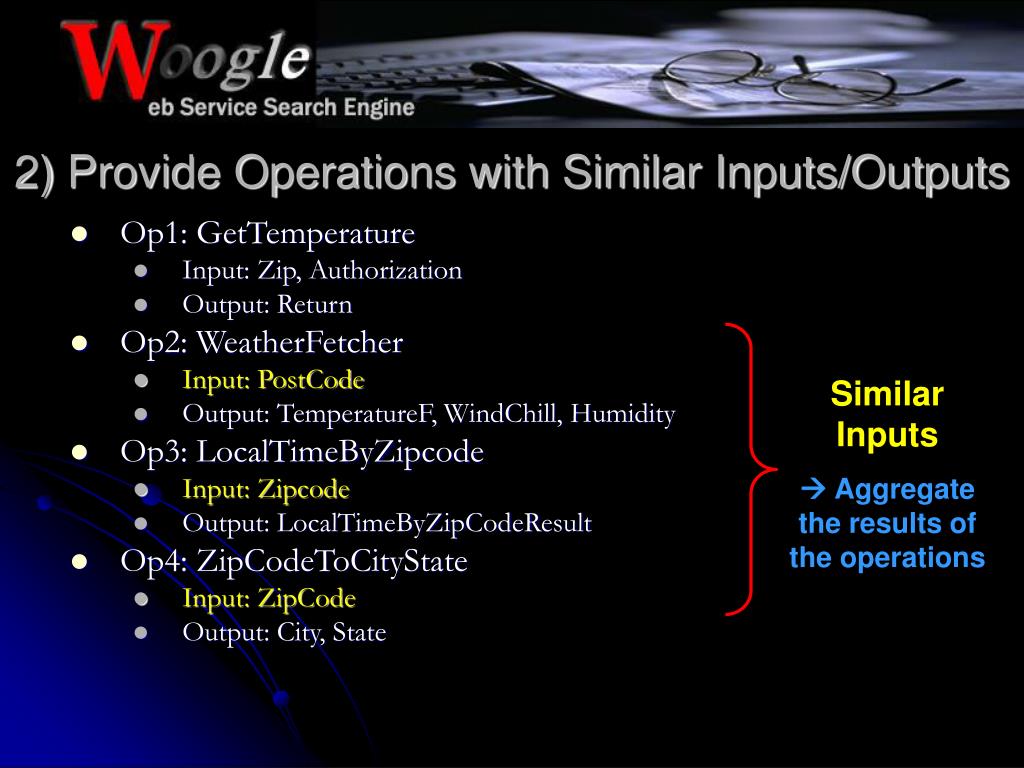 Woogle
eb Service Search Engine

2) Provide Operations with Similar Inputs/Outputs

- Op1: GetTemperature
  - Input: Zip, Authorization
  - Output: Return
- Op2: WeatherFetcher
  - Input: PostCode
  - Output: TemperatureF, WindChill, Humidity
- Op3: LocalTimeByZipcode
  - Input: Zipcode
  - Output: LocalTimeByZipCodeResult
- Op4: ZipCodeToCityState
  - Input: ZipCode
  - Output: City, State

Similar Inputs

→ Aggregate the results of the operations